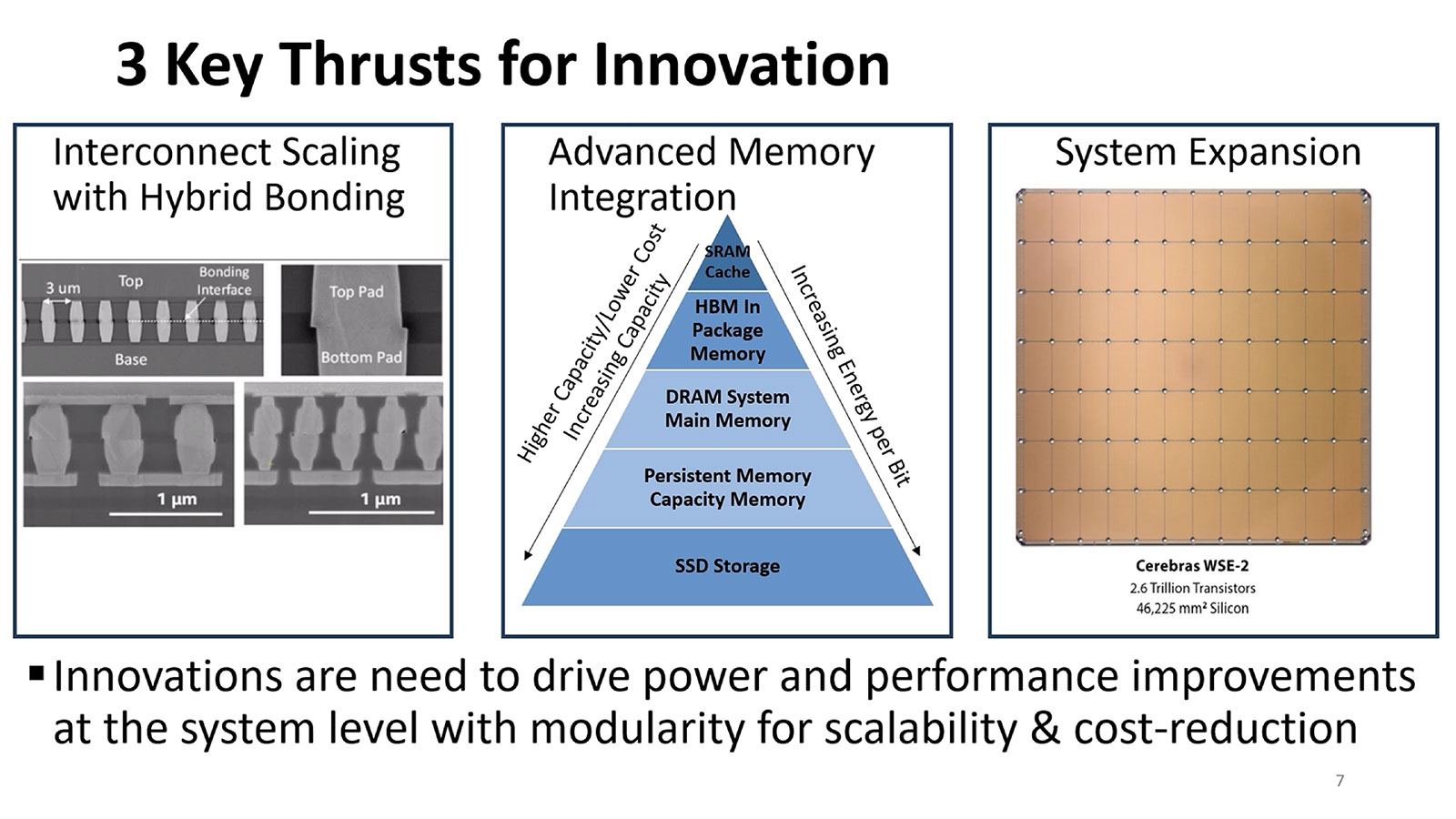 3 Key Thrusts for Innovation

Interconnect Scaling with Hybrid Bonding

3 um

Top

Bonding Interface

Base

Top Pad

Bottom Pad

1 µm

1 µm

Advanced Memory Integration

Higher Capacity/Lower Cost

Increasing Capacity

SRAM Cache

HBM In Package Memory

DRAM System Main Memory

Persistent Memory Capacity Memory

SSD Storage

Increasing Energy per Bit

System Expansion

Cerebras WSE-2

2.6 Trillion Transistors

46,225 mm² Silicon

▪ Innovations are need to drive power and performance improvements at the system level with modularity for scalability & cost-reduction

7